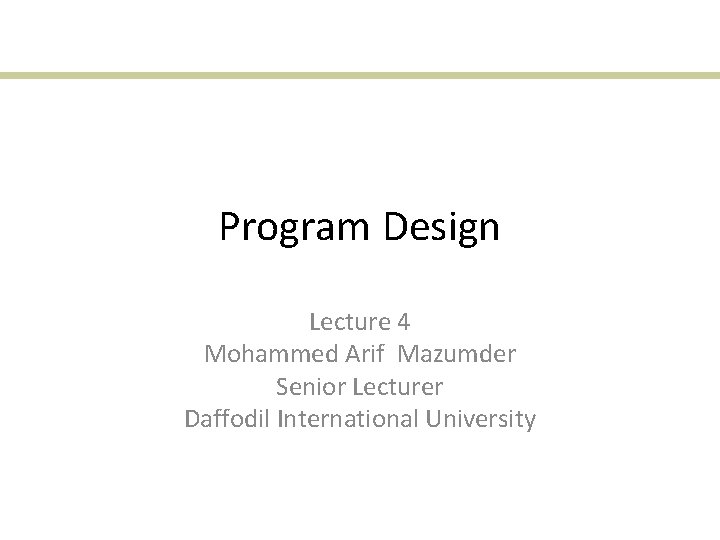 Program Design

Lecture 4
Mohammed Arif Mazumder
Senior Lecturer
Daffodil International University